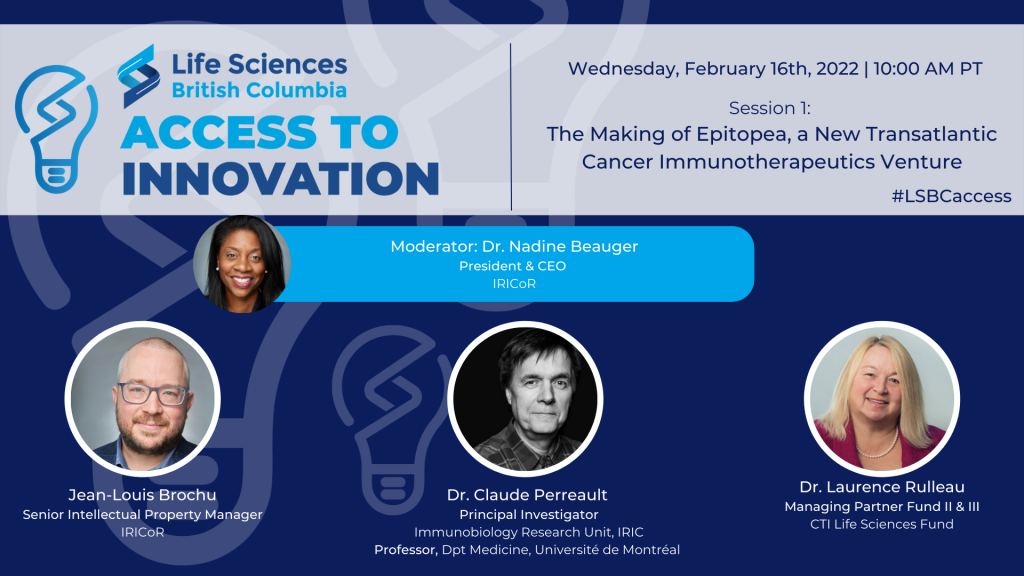 Life Sciences
British Columbia
ACCESS TO INNOVATION

Wednesday, February 16th, 2022 | 10:00 AM PT

Session 1:
The Making of Epitopea, a New Transatlantic Cancer Immunotherapeutics Venture

#LSBCaccess

Moderator: Dr. Nadine Beauger
President & CEO
IRICoR

Jean-Louis Brochu
Senior Intellectual Property Manager
IRICoR

Dr. Claude Perreault
Principal Investigator
Immunobiology Research Unit, IRIC
Professor, Dpt Medicine, Université de Montréal

Dr. Laurence Rulleau
Managing Partner Fund II & III
CTI Life Sciences Fund